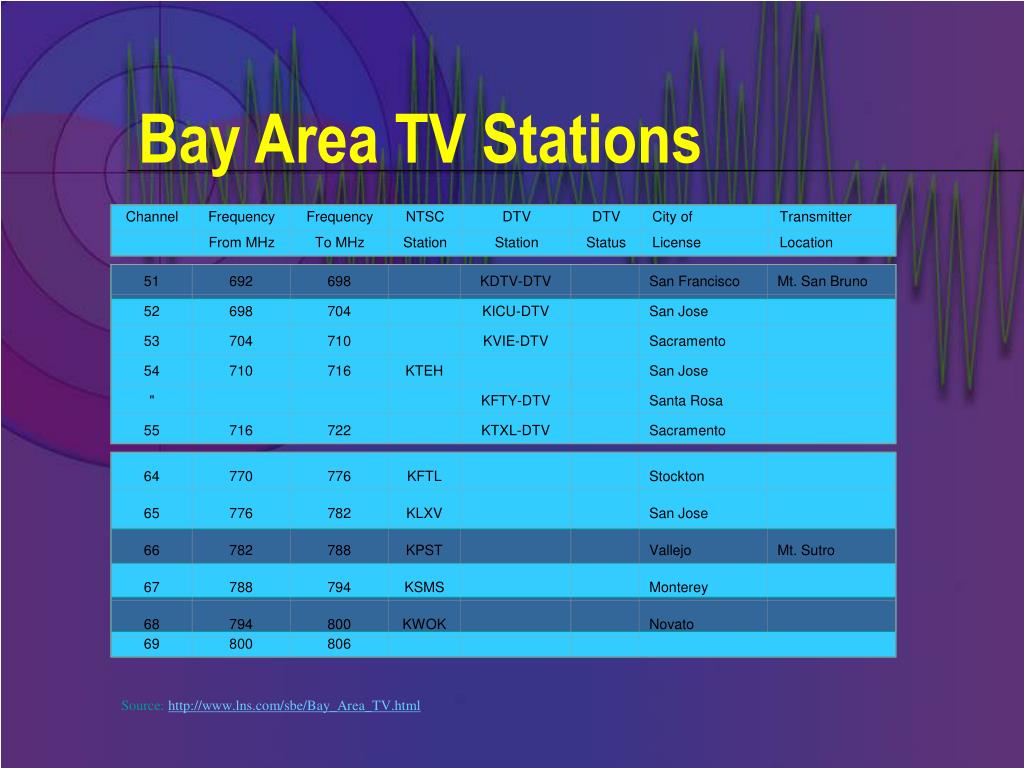 Bay Area TV Stations

| Channel | Frequency From MHz | Frequency To MHz | NTSC Station | DTV Station | DTV Status | City of License | Transmitter Location |
|---|---|---|---|---|---|---|---|
| 51 | 692 | 698 | | KDTV-DTV | | San Francisco | Mt. San Bruno |
| 52 | 698 | 704 | | KICU-DTV | | San Jose | |
| 53 | 704 | 710 | | KVIE-DTV | | Sacramento | |
| 54 | 710 | 716 | KTEH | | | San Jose | |
| " | | | | KFTY-DTV | | Santa Rosa | |
| 55 | 716 | 722 | | KTXL-DTV | | Sacramento | |
| 64 | 770 | 776 | KFTL | | | Stockton | |
| 65 | 776 | 782 | KLXV | | | San Jose | |
| 66 | 782 | 788 | KPST | | | Vallejo | Mt. Sutro |
| 67 | 788 | 794 | KSMS | | | Monterey | |
| 68 | 794 | 800 | KWOK | | | Novato | |
| 69 | 800 | 806 | | | | | |

Source: http://www.lns.com/sbe/Bay_Area_TV.html